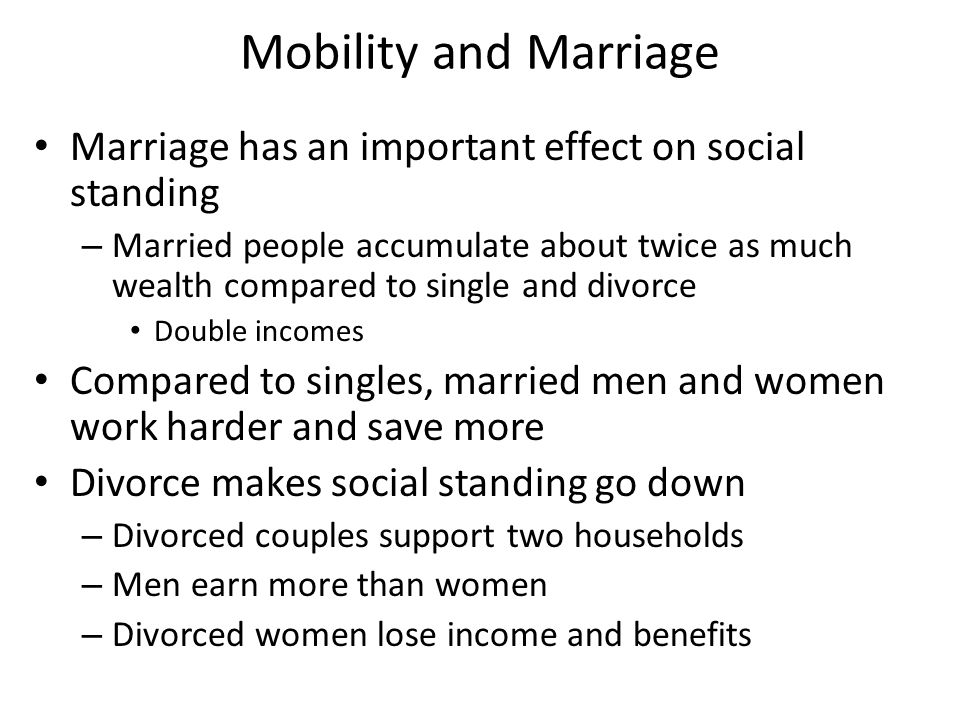 Mobility and Marriage

• Marriage has an important effect on social standing
– Married people accumulate about twice as much wealth compared to single and divorce
• Double incomes
• Compared to singles, married men and women work harder and save more
• Divorce makes social standing go down
– Divorced couples support two households
– Men earn more than women
– Divorced women lose income and benefits